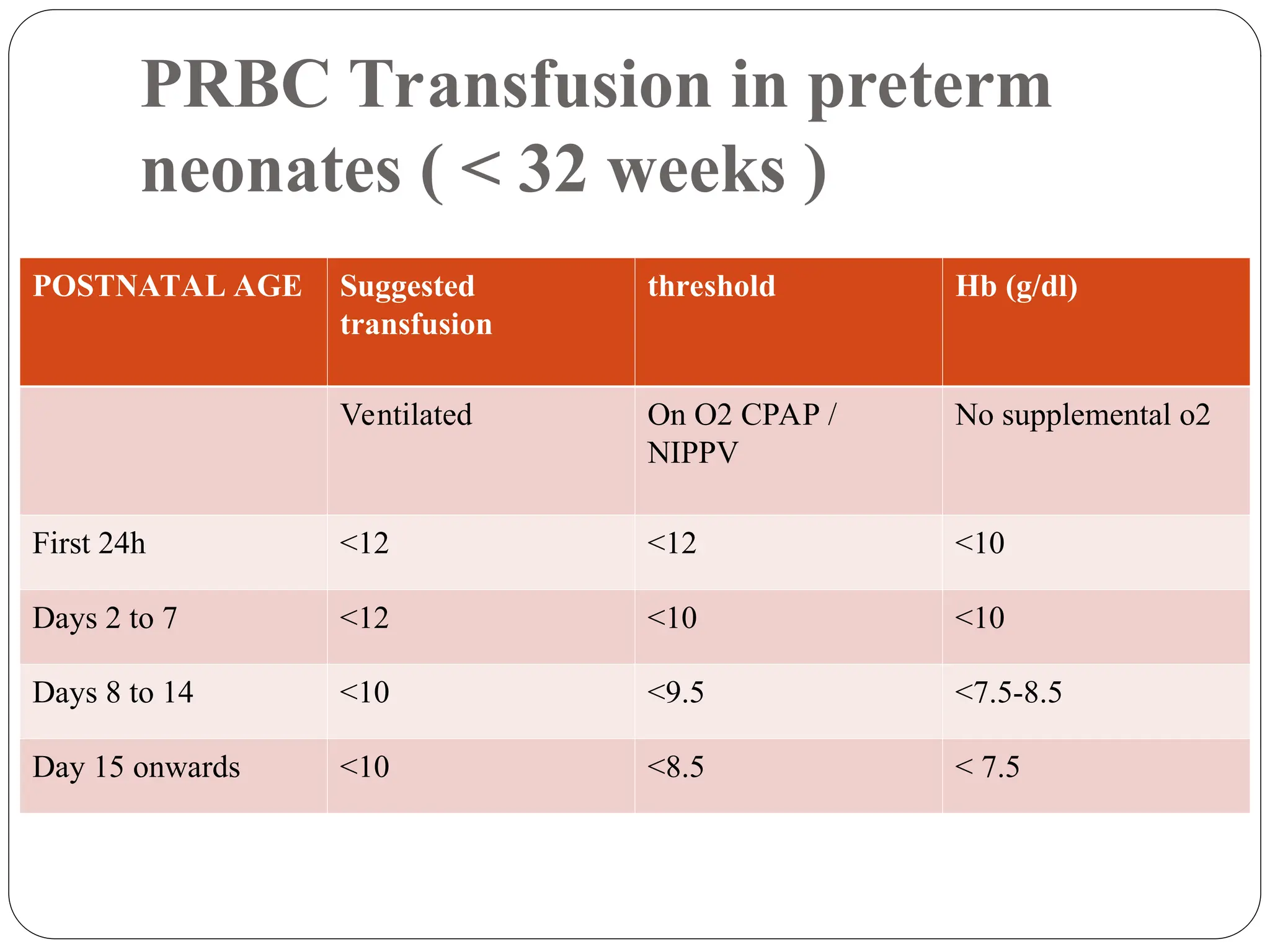 PRBC Transfusion in preterm neonates ( < 32 weeks )

| POSTNATAL AGE | Suggested transfusion | threshold | Hb (g/dl) |
|---|---|---|---|
| | Ventilated | On O2 CPAP / NIPPV | No supplemental o2 |
| First 24h | <12 | <12 | <10 |
| Days 2 to 7 | <12 | <10 | <10 |
| Days 8 to 14 | <10 | <9.5 | <7.5-8.5 |
| Day 15 onwards | <10 | <8.5 | < 7.5 |